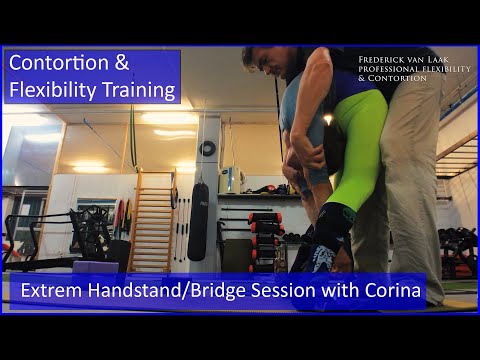 Contortion & Flexibility Training

Frederick van Laak
professional flexibility
& Contortion

Extrem Handstand/Bridge Session with Corina